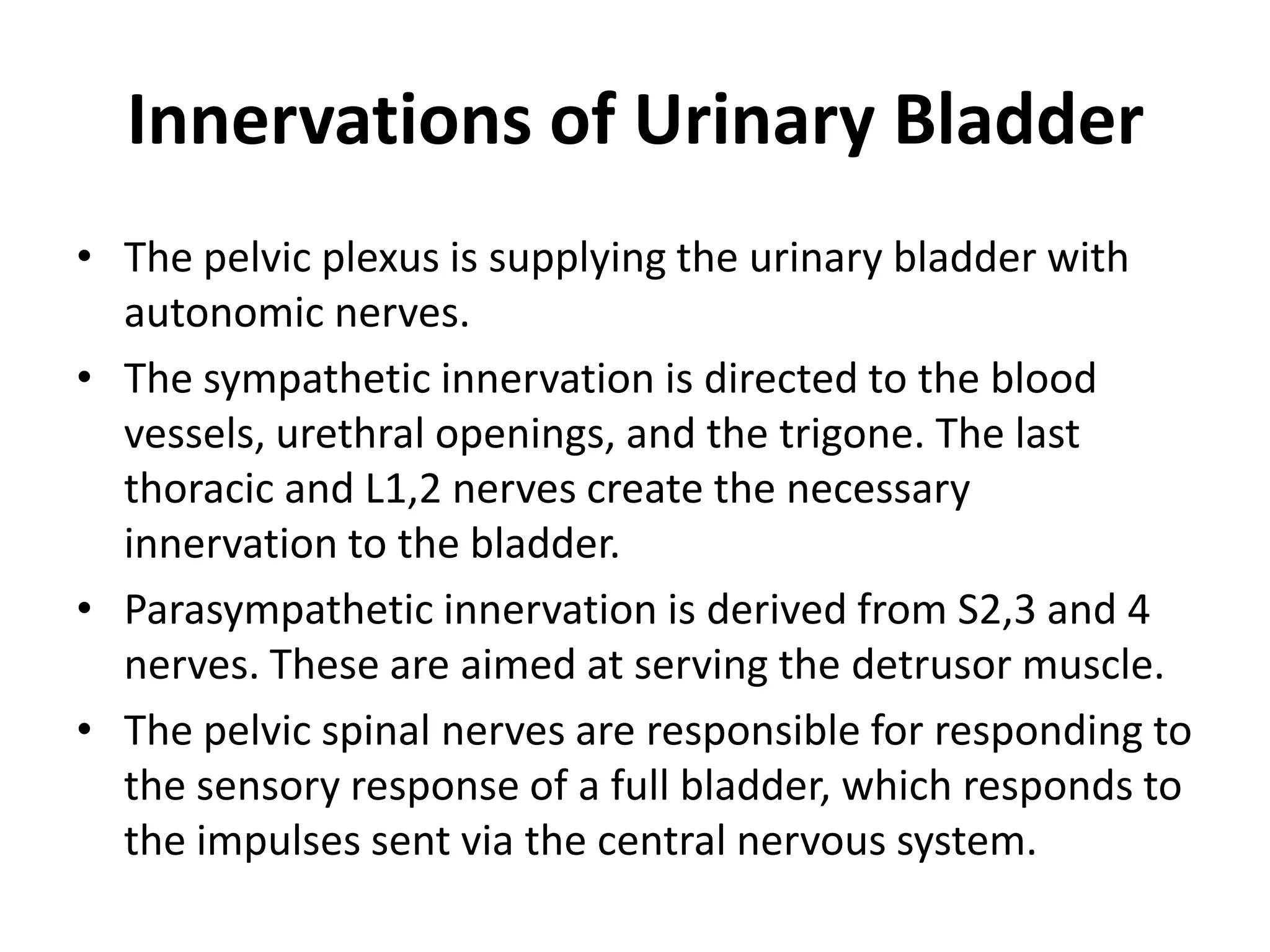 Innervations of Urinary Bladder

• The pelvic plexus is supplying the urinary bladder with autonomic nerves.
• The sympathetic innervation is directed to the blood vessels, urethral openings, and the trigone. The last thoracic and L1,2 nerves create the necessary innervation to the bladder.
• Parasympathetic innervation is derived from S2,3 and 4 nerves. These are aimed at serving the detrusor muscle.
• The pelvic spinal nerves are responsible for responding to the sensory response of a full bladder, which responds to the impulses sent via the central nervous system.